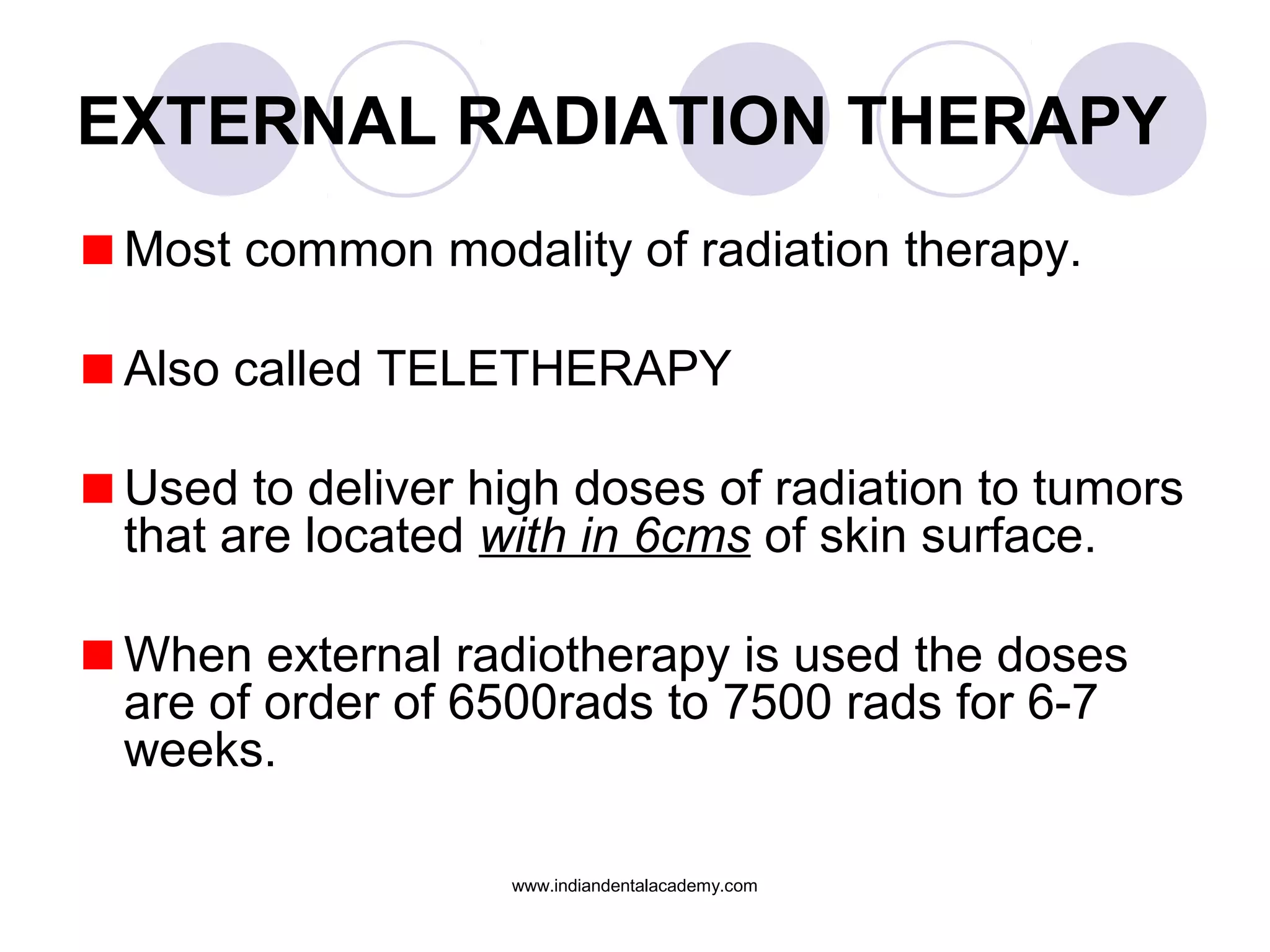 EXTERNAL RADIATION THERAPY

Most common modality of radiation therapy.

Also called TELETHERAPY

Used to deliver high doses of radiation to tumors that are located with in 6cms of skin surface.

When external radiotherapy is used the doses are of order of 6500rads to 7500 rads for 6-7 weeks.

www.indiandentalacademy.com